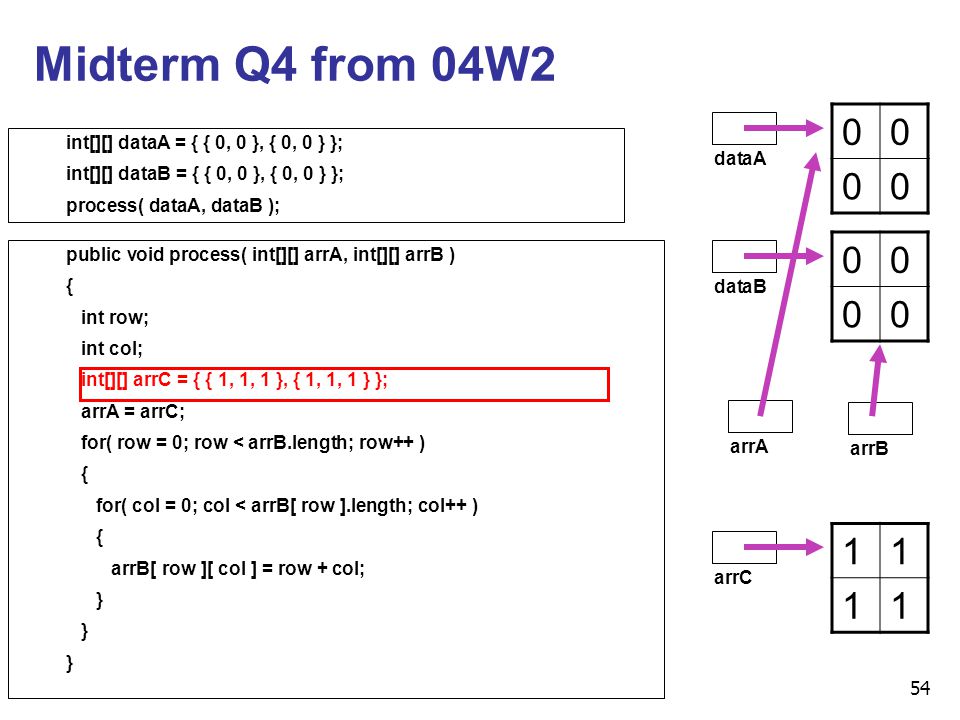 Midterm Q4 from 04W2

int[][] dataA = { { 0, 0 }, { 0, 0 } };
int[][] dataB = { { 0, 0 }, { 0, 0 } };
process( dataA, dataB );

public void process( int[][] arrA, int[][] arrB )
{
int row;
int col;
int[][] arrC = { { 1, 1, 1 }, { 1, 1, 1 } };
arrA = arrC;
for( row = 0; row < arrB.length; row++ )
{
for( col = 0; col < arrB[ row ].length; col++ )
{
arrB[ row ][ col ] = row + col;
}
}
}

dataA

| 0 | 0 |
|---|---|
| 0 | 0 |

dataB

| 0 | 0 |
|---|---|
| 0 | 0 |

arrA

arrB

arrC

| 1 | 1 |
|---|---|
| 1 | 1 |

54